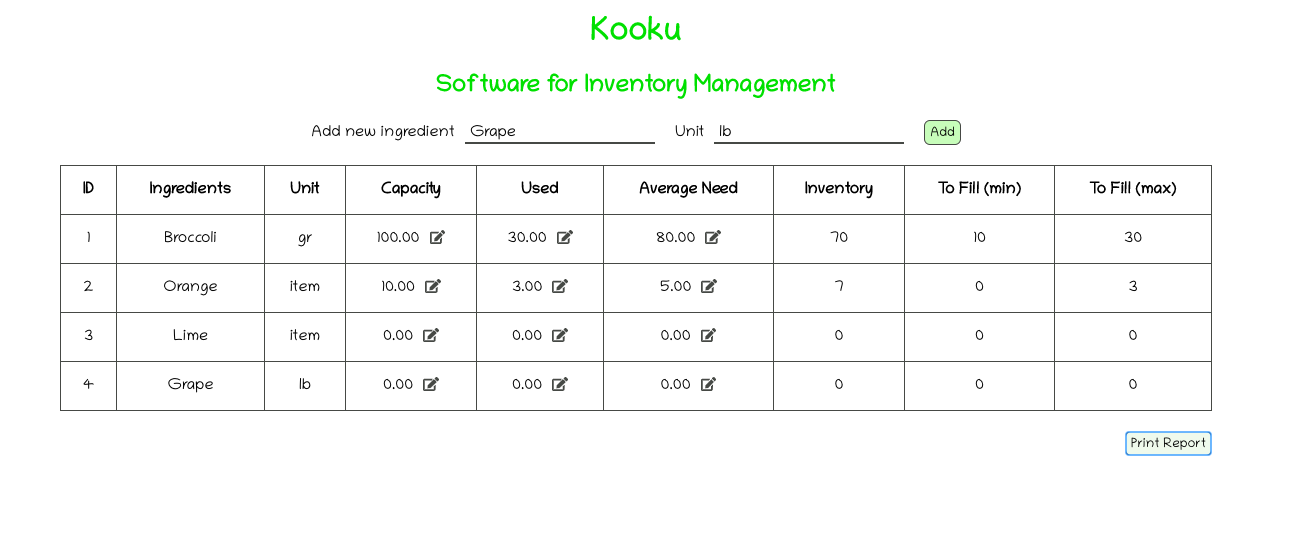 Kooku

Software for Inventory Management

Add new ingredient Grape Unit lb Add

| ID | Ingredients | Unit | Capacity | Used | Average Need | Inventory | To Fill (min) | To Fill (max) |
|---|---|---|---|---|---|---|---|---|
| 1 | Broccoli | gr | 100.00 | 30.00 | 80.00 | 70 | 10 | 30 |
| 2 | Orange | item | 10.00 | 3.00 | 5.00 | 7 | 0 | 3 |
| 3 | Lime | item | 0.00 | 0.00 | 0.00 | 0 | 0 | 0 |
| 4 | Grape | lb | 0.00 | 0.00 | 0.00 | 0 | 0 | 0 |

Print Report